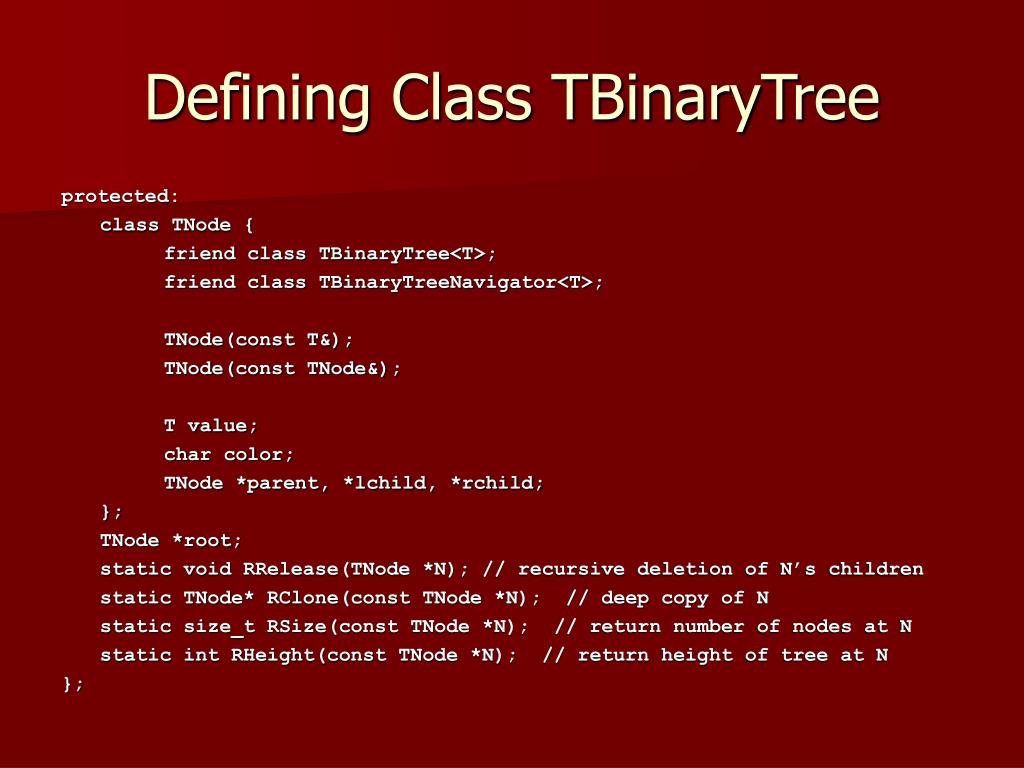 Defining Class TBinaryTree

protected:
class TNode {
friend class TBinaryTree<T>;
friend class TBinaryTreeNavigator<T>;

TNode(const T&);
TNode(const TNode&);

T value;
char color;
TNode *parent, *lchild, *rchild;
};
TNode *root;
static void RRelease(TNode *N); // recursive deletion of N’s children
static TNode* RClone(const TNode *N); // deep copy of N
static size_t RSize(const TNode *N); // return number of nodes at N
static int RHeight(const TNode *N); // return height of tree at N
};